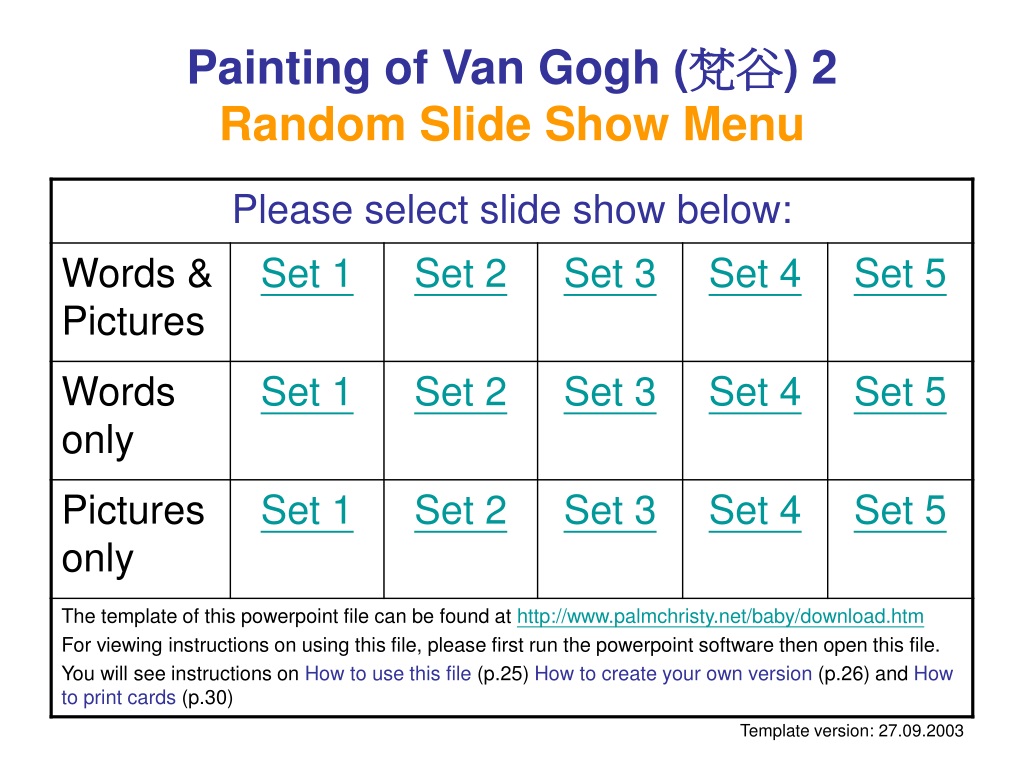 Painting of Van Gogh (梵谷) 2
Random Slide Show Menu

| Please select slide show below: | | | | | |
|---|---|---|---|---|---|
| Words & Pictures | Set 1 | Set 2 | Set 3 | Set 4 | Set 5 |
| Words only | Set 1 | Set 2 | Set 3 | Set 4 | Set 5 |
| Pictures only | Set 1 | Set 2 | Set 3 | Set 4 | Set 5 |

The template of this powerpoint file can be found at http://www.palmchristy.net/baby/download.htm
For viewing instructions on using this file, please first run the powerpoint software then open this file.
You will see instructions on How to use this file (p.25) How to create your own version (p.26) and How to print cards (p.30)

Template version: 27.09.2003